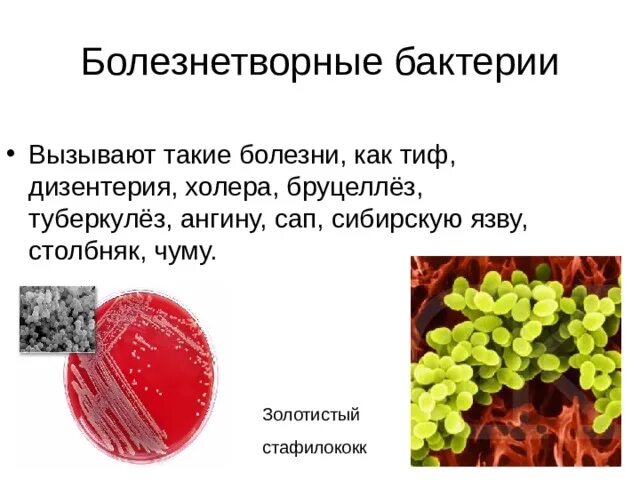 Болезнетворные бактерии

• Вызывают такие болезни, как тиф, дизентерия, холера, бруцеллёз, туберкулёз, ангину, сап, сибирскую язву, столбняк, чуму.

Золотистый

стафилококк